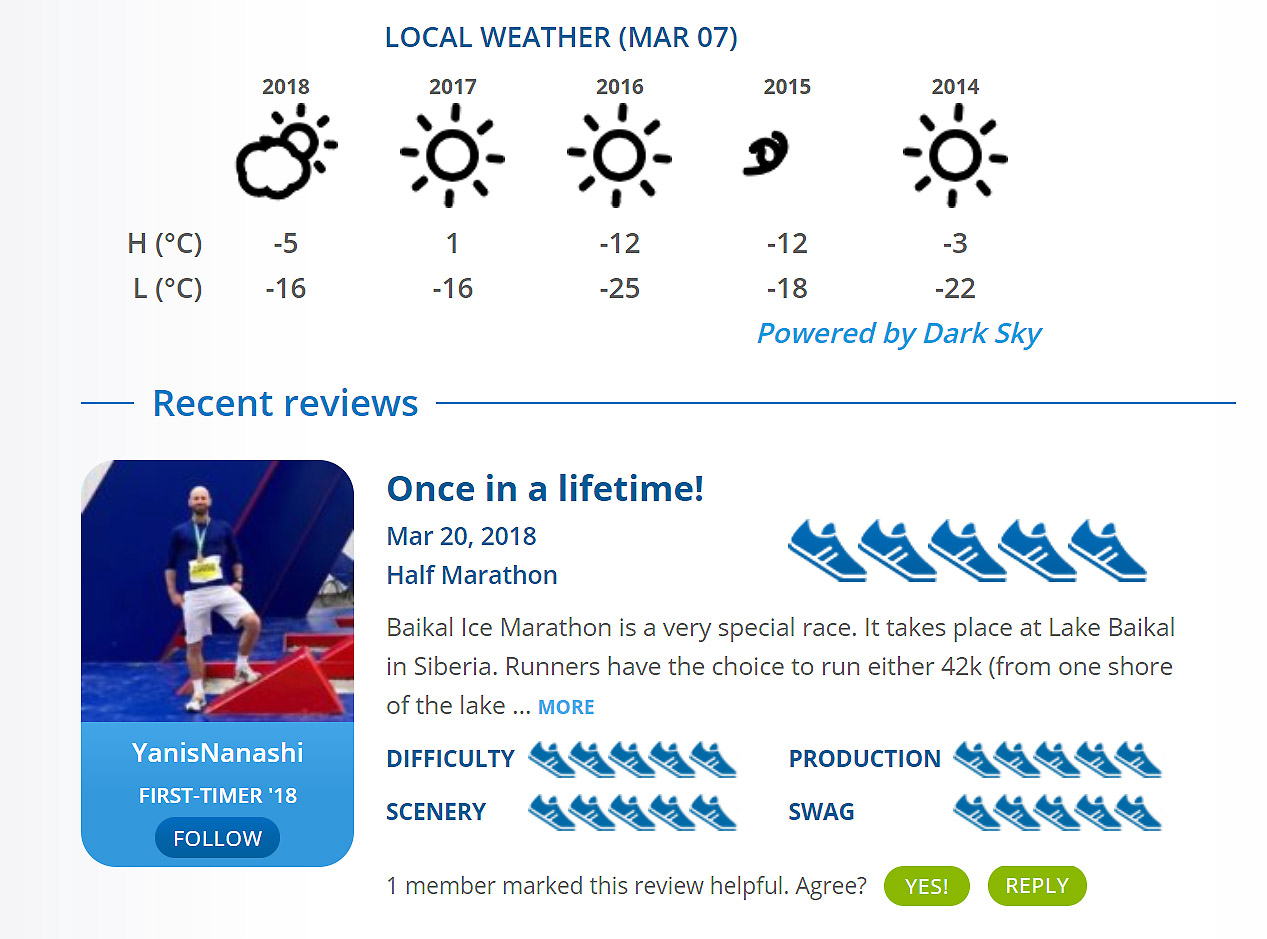 LOCAL WEATHER (MAR 07)

| | 2018 | 2017 | 2016 | 2015 | 2014 |
|---|---|---|---|---|---|
| H (°C) | -5 | 1 | -12 | -12 | -3 |
| L (°C) | -16 | -16 | -25 | -18 | -22 |

Powered by Dark Sky

Recent reviews

YanisNanashi
FIRST-TIMER '18
FOLLOW

Once in a lifetime!
Mar 20, 2018
Half Marathon

Baikal Ice Marathon is a very special race. It takes place at Lake Baikal in Siberia. Runners have the choice to run either 42k (from one shore of the lake ... MORE

DIFFICULTY
PRODUCTION
SCENERY
SWAG

1 member marked this review helpful. Agree? YES! REPLY